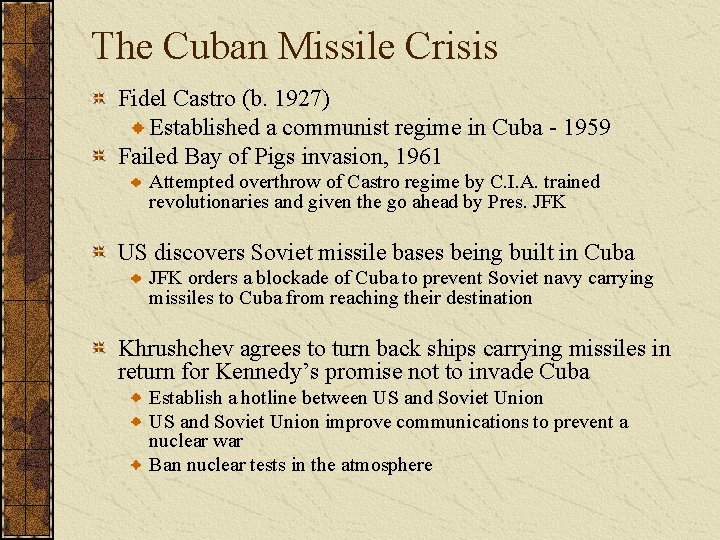 The Cuban Missile Crisis

Fidel Castro (b. 1927)

Established a communist regime in Cuba - 1959

Failed Bay of Pigs invasion, 1961

Attempted overthrow of Castro regime by C.I.A. trained revolutionaries and given the go ahead by Pres. JFK

US discovers Soviet missile bases being built in Cuba

JFK orders a blockade of Cuba to prevent Soviet navy carrying missiles to Cuba from reaching their destination

Khrushchev agrees to turn back ships carrying missiles in return for Kennedy's promise not to invade Cuba

Establish a hotline between US and Soviet Union

US and Soviet Union improve communications to prevent a nuclear war

Ban nuclear tests in the atmosphere